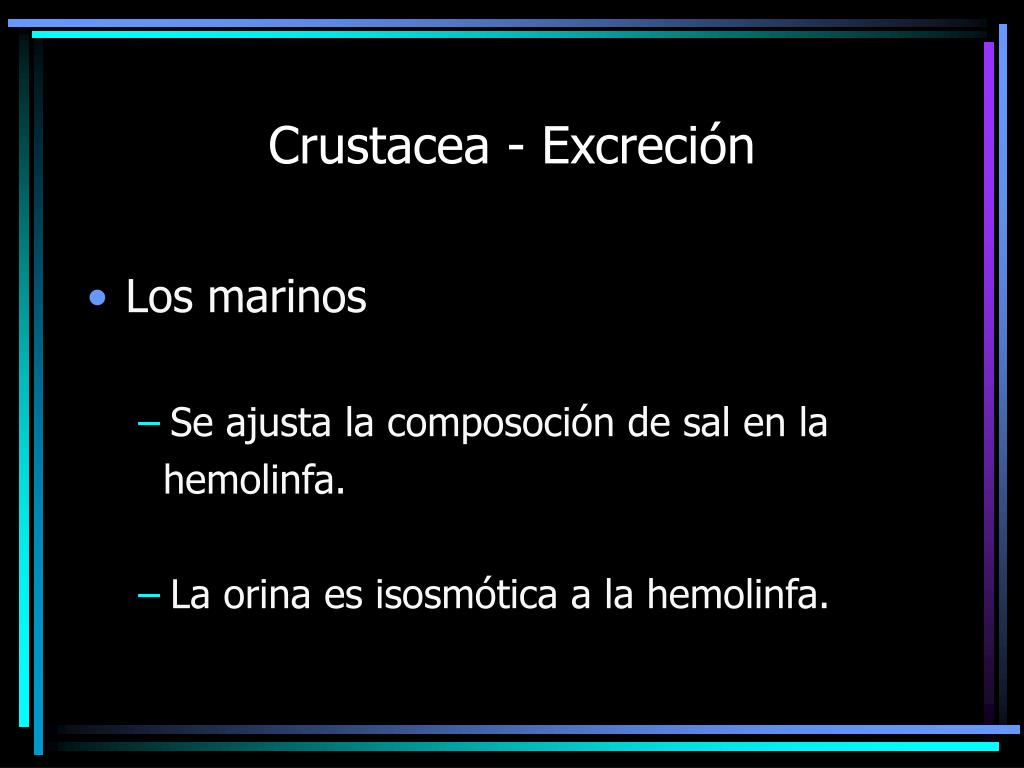 Crustacea - Excreción

• Los marinos

– Se ajusta la composoción de sal en la hemolinfa.

– La orina es isosmótica a la hemolinfa.